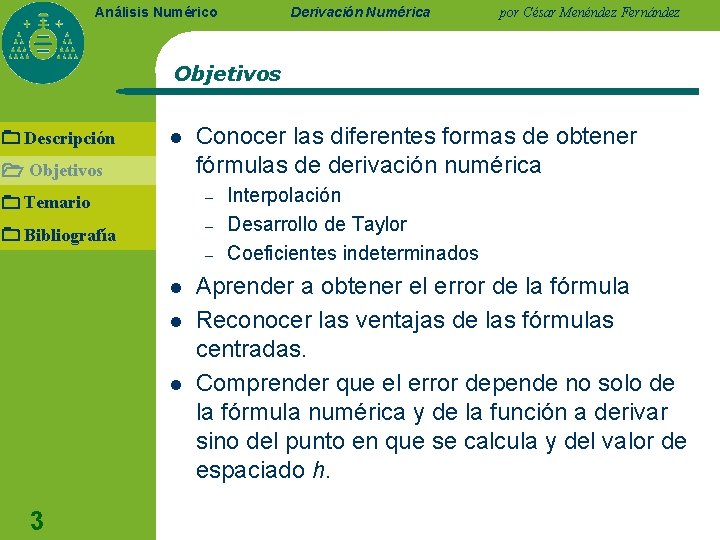 Análisis Numérico Derivación Numérica por César Menéndez Fernández

Objetivos

Descripción
Objetivos
Temario
Bibliografía

- Conocer las diferentes formas de obtener fórmulas de derivación numérica
  – Interpolación
  – Desarrollo de Taylor
  – Coeficientes indeterminados
- Aprender a obtener el error de la fórmula
- Reconocer las ventajas de las fórmulas centradas.
- Comprender que el error depende no solo de la fórmula numérica y de la función a derivar sino del punto en que se calcula y del valor de espaciado $h$.

3